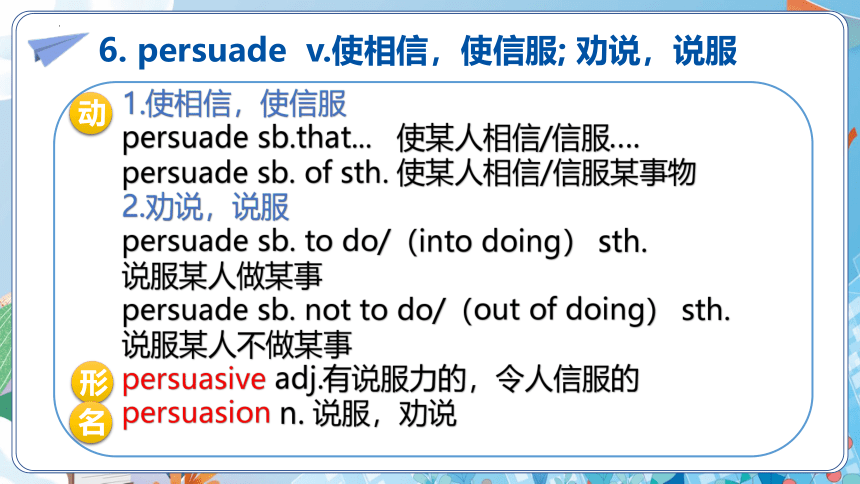 6. persuade v.使相信，使信服; 劝说，说服

动 1.使相信，使信服
persuade sb.that... 使某人相信/信服....
persuade sb. of sth. 使某人相信/信服某事物
2.劝说，说服
persuade sb. to do/（into doing） sth.
说服某人做某事
persuade sb. not to do/（out of doing） sth.
说服某人不做某事
形 persuasive adj.有说服力的，令人信服的
名 persuasion n. 说服，劝说